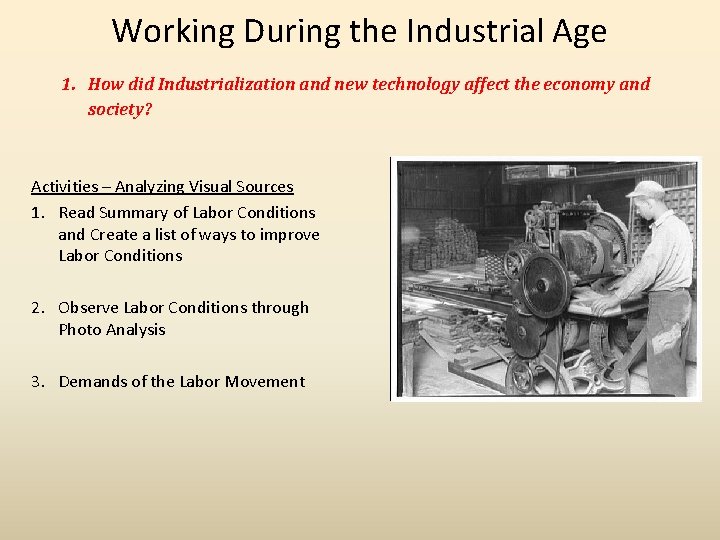 Working During the Industrial Age

1. How did Industrialization and new technology affect the economy and society?

Activities – Analyzing Visual Sources

1. Read Summary of Labor Conditions and Create a list of ways to improve Labor Conditions

2. Observe Labor Conditions through Photo Analysis

3. Demands of the Labor Movement